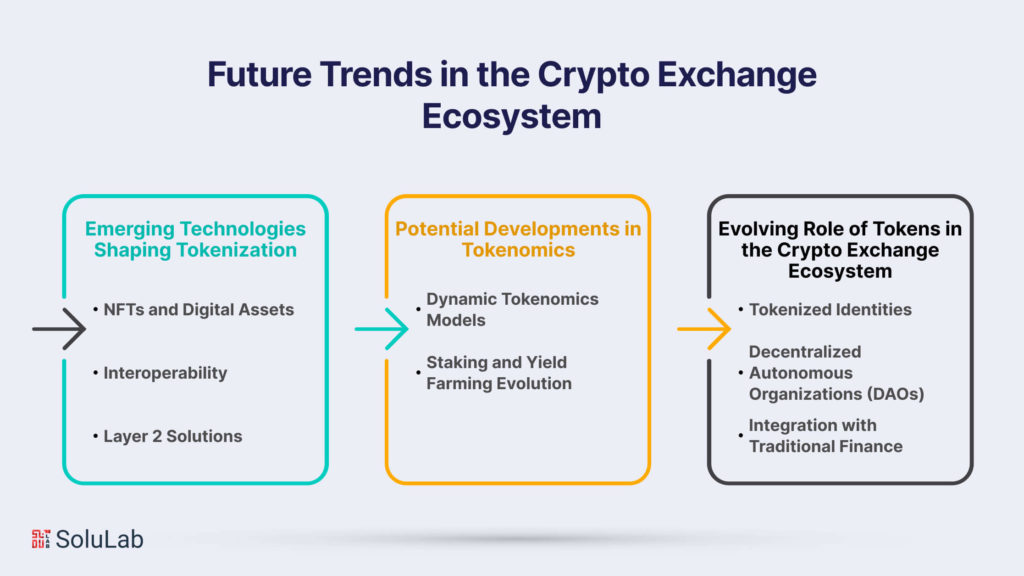 Future Trends in the Crypto Exchange Ecosystem

Emerging Technologies Shaping Tokenization

• NFTs and Digital Assets

• Interoperability

• Layer 2 Solutions

Potential Developments in Tokenomics

• Dynamic Tokenomics Models

• Staking and Yield Farming Evolution

Evolving Role of Tokens in the Crypto Exchange Ecosystem

• Tokenized Identities

• Decentralized Autonomous Organizations (DAOs)

• Integration with Traditional Finance

SoluLab